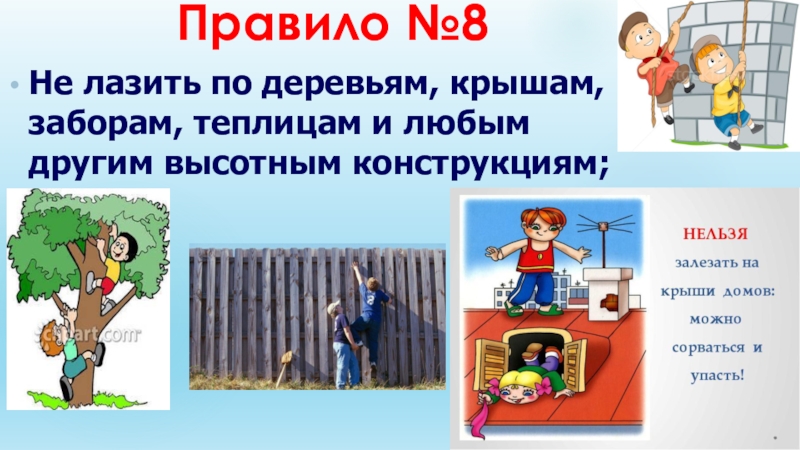 Правило №8

• Не лазить по деревьям, крышам, заборам, теплицам и любым другим высотным конструкциям;

clipart.com

НЕЛЬЗЯ залезать на крыши домов: можно сорваться и упасть!